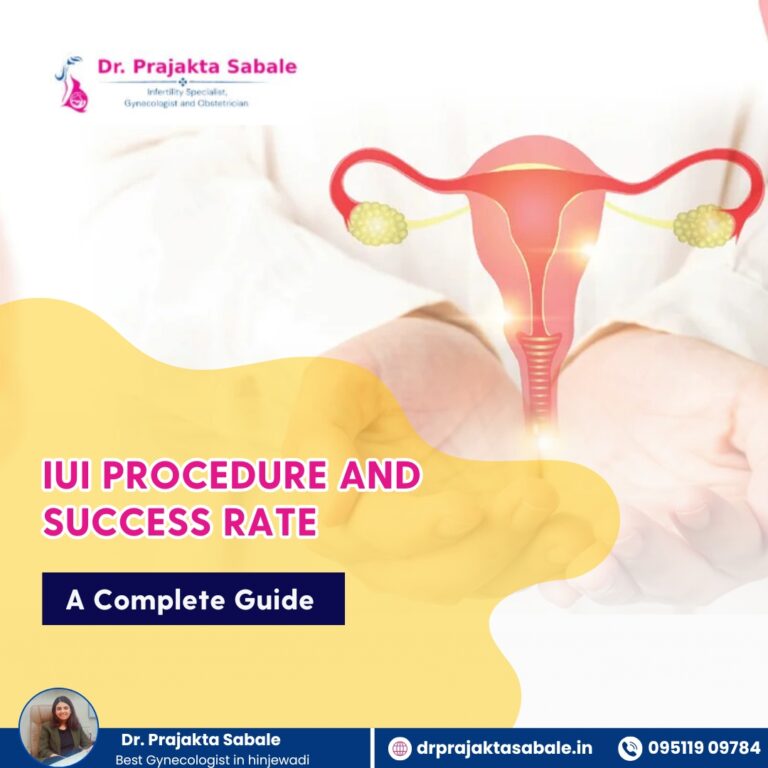 Dr. Prajakta Sabale
Infertility Specialist,
Gynecologist and Obstetrician

IUI PROCEDURE AND SUCCESS RATE

A Complete Guide

Dr. Prajakta Sabale
Best Gynecologist in hinjewadi

drprajaktasabale.in

095119 09784